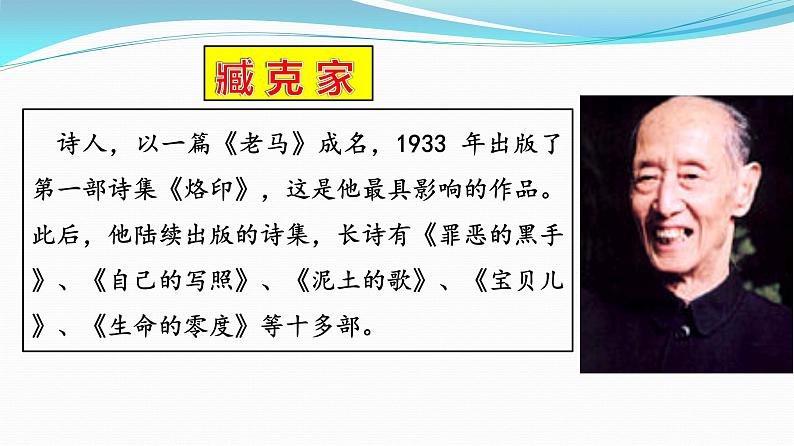 臧克家

诗人，以一篇《老马》成名，1933 年出版了第一部诗集《烙印》，这是他最具影响的作品。此后，他陆续出版的诗集，长诗有《罪恶的黑手》、《自己的写照》、《泥土的歌》、《宝贝儿》、《生命的零度》等十多部。